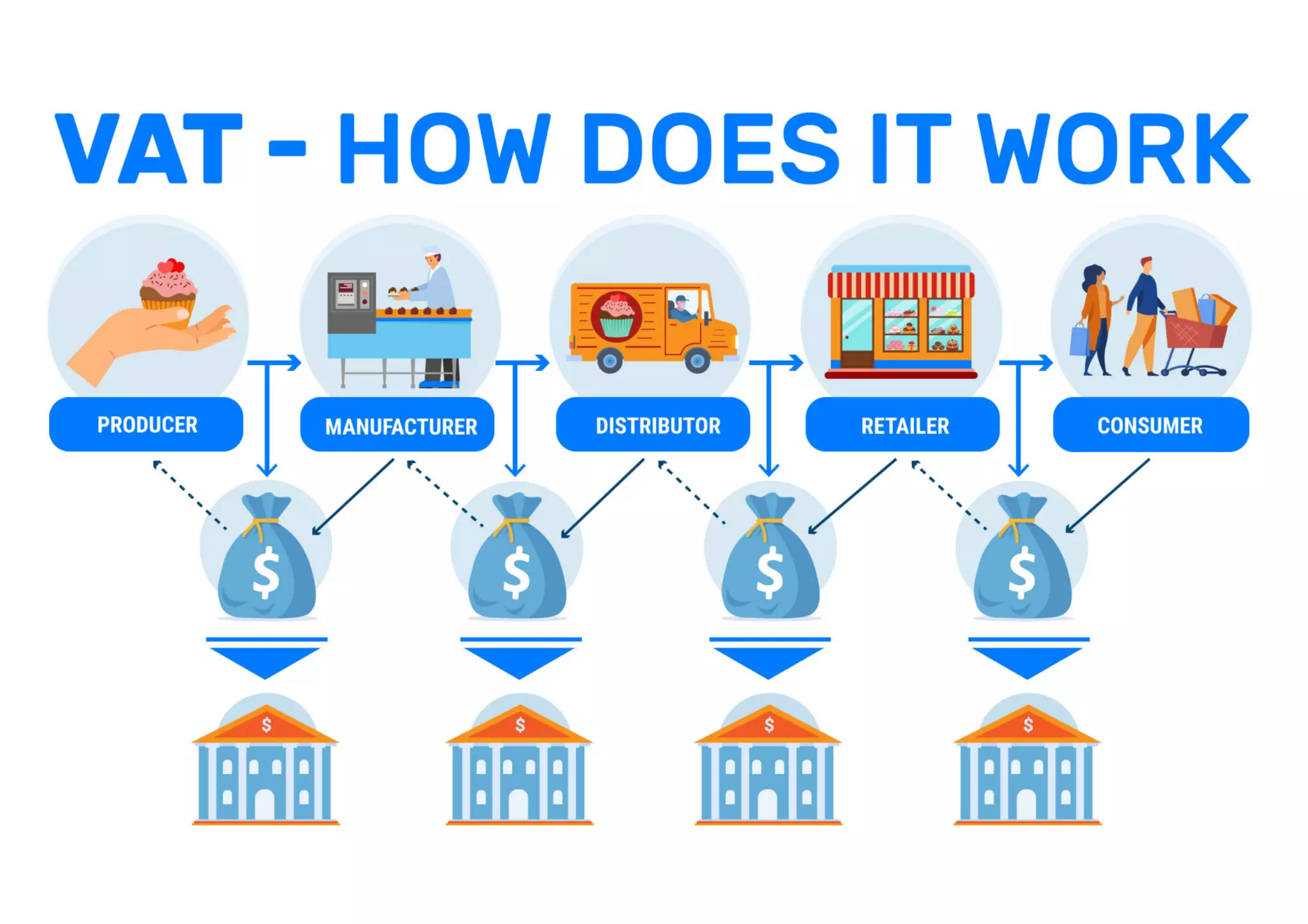 VAT - HOW DOES IT WORK

PRODUCER

MANUFACTURER

DISTRIBUTOR

RETAILER

CONSUMER

$

$

$

$

$

$

$

$